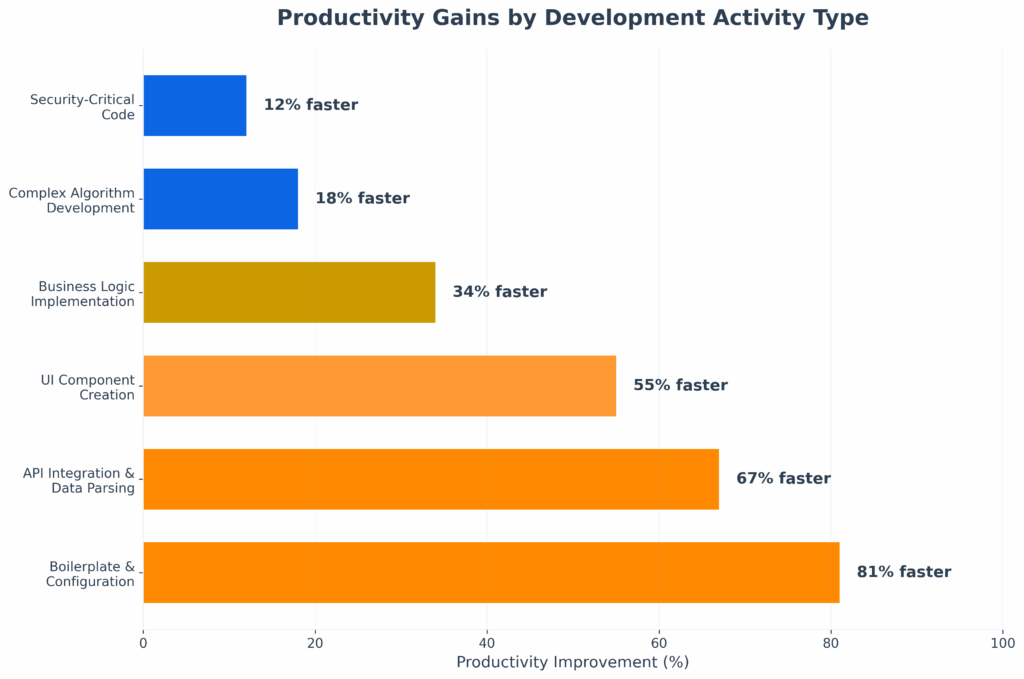 Productivity Gains by Development Activity Type

Security-Critical Code
12% faster

Complex Algorithm Development
18% faster

Business Logic Implementation
34% faster

UI Component Creation
55% faster

API Integration & Data Parsing
67% faster

Boilerplate & Configuration
81% faster

0
20
40
60
80
100

Productivity Improvement (%)